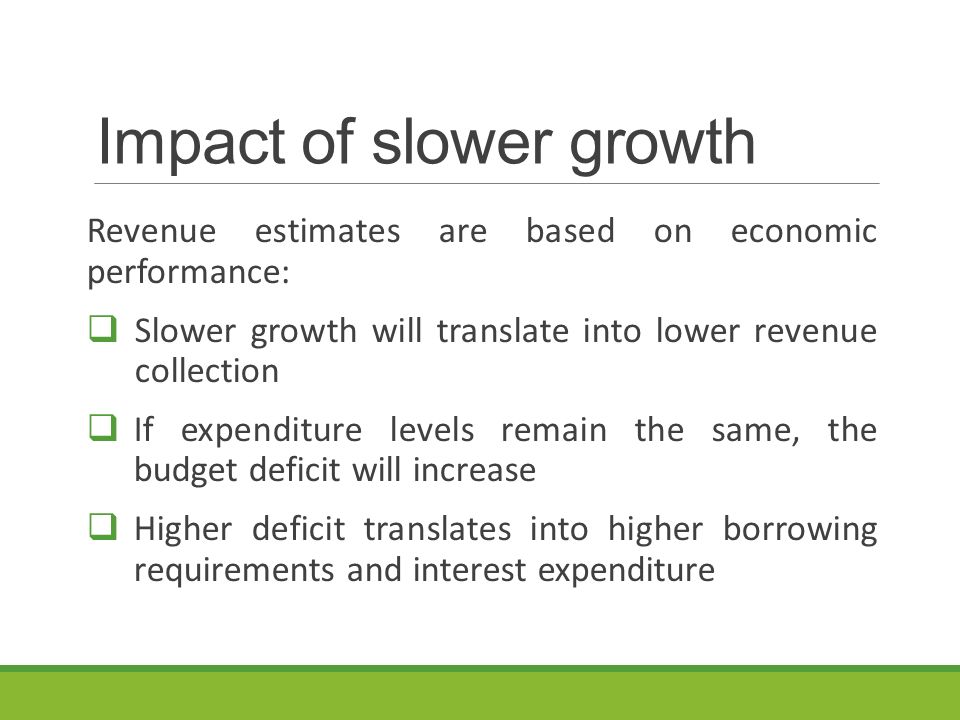 Impact of slower growth

Revenue estimates are based on economic performance:

❑ Slower growth will translate into lower revenue collection

❑ If expenditure levels remain the same, the budget deficit will increase

❑ Higher deficit translates into higher borrowing requirements and interest expenditure